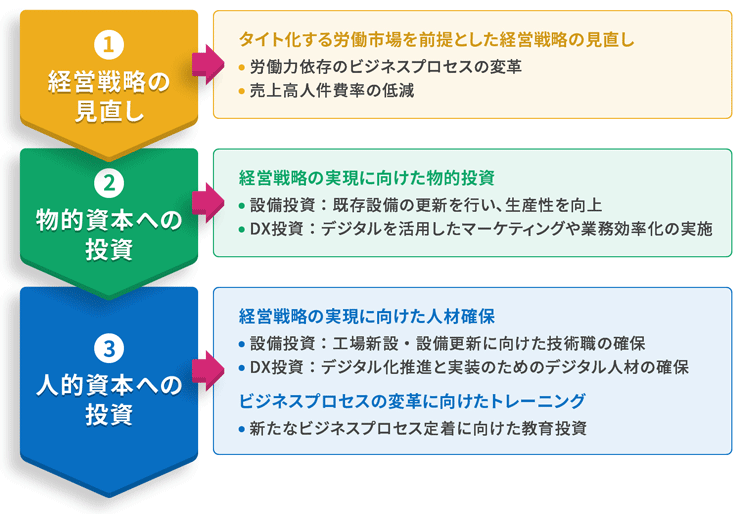 1
経営戦略の見直し

タイト化する労働市場を前提とした経営戦略の見直し
• 労働力依存のビジネスプロセスの変革
• 売上高人件費率の低減

2
物的資本への投資

経営戦略の実現に向けた物的投資
• 設備投資：既存設備の更新を行い、生産性を向上
• DX投資：デジタルを活用したマーケティングや業務効率化の実施

3
人的資本への投資

経営戦略の実現に向けた人材確保
• 設備投資：工場新設・設備更新に向けた技術職の確保
• DX投資：デジタル化推進と実装のためのデジタル人材の確保

ビジネスプロセスの変革に向けたトレーニング
• 新たなビジネスプロセス定着に向けた教育投資